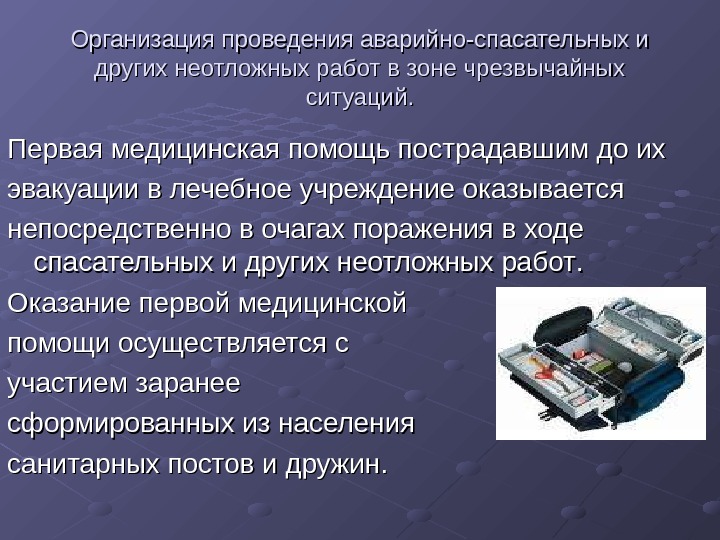 Организация проведения аварийно-спасательных и других неотложных работ в зоне чрезвычайных ситуаций.

Первая медицинская помощь пострадавшим до их эвакуации в лечебное учреждение оказывается непосредственно в очагах поражения в ходе спасательных и других неотложных работ.

Оказание первой медицинской помощи осуществляется с участием заранее сформированных из населения санитарных постов и дружин.